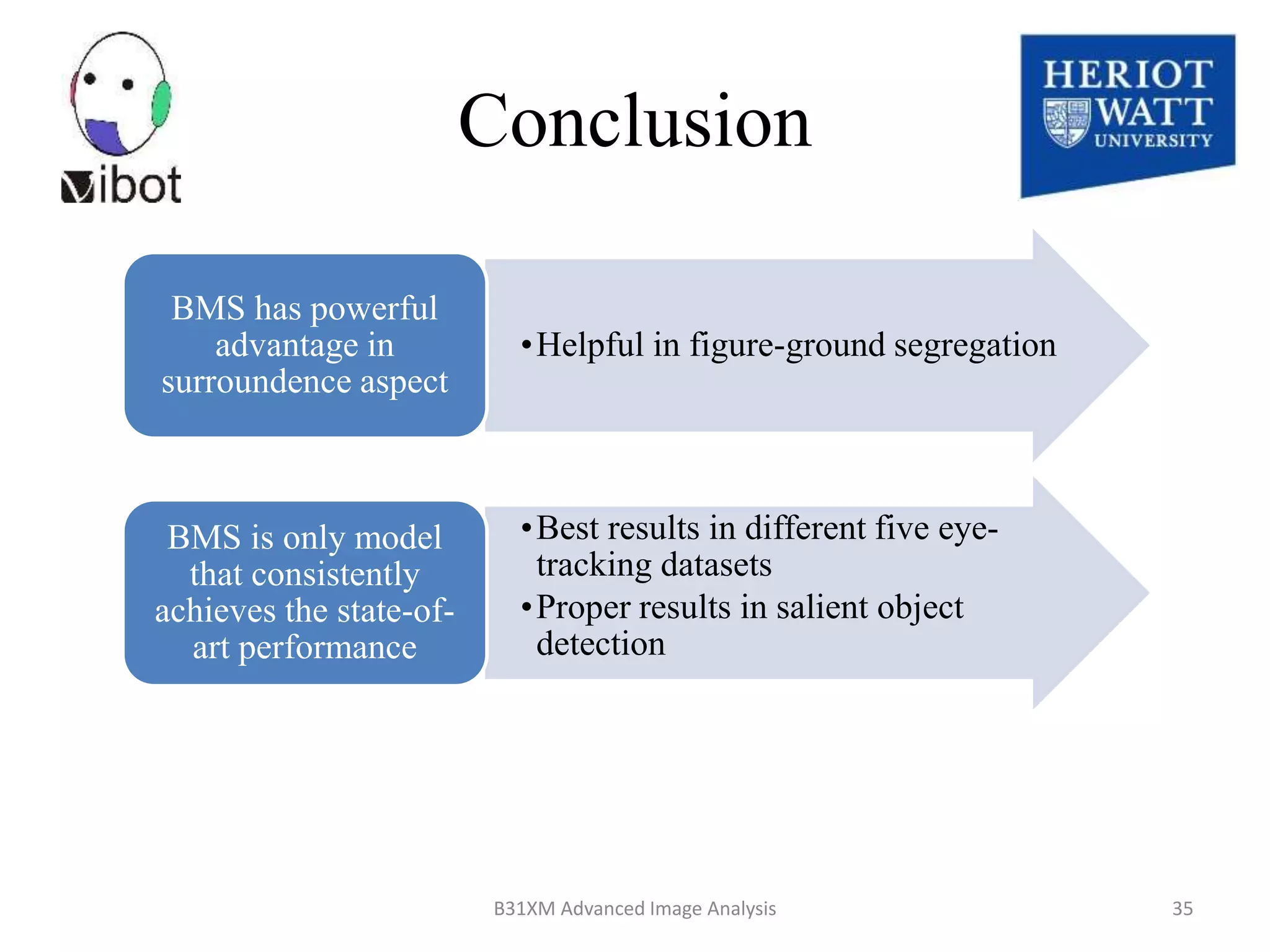 Vibot

Conclusion

HERIOT WATT UNIVERSITY

BMS has powerful advantage in surroundence aspect

• Helpful in figure-ground segregation

BMS is only model that consistently achieves the state-of-art performance

• Best results in different five eye-tracking datasets
• Proper results in salient object detection

B31XM Advanced Image Analysis

35